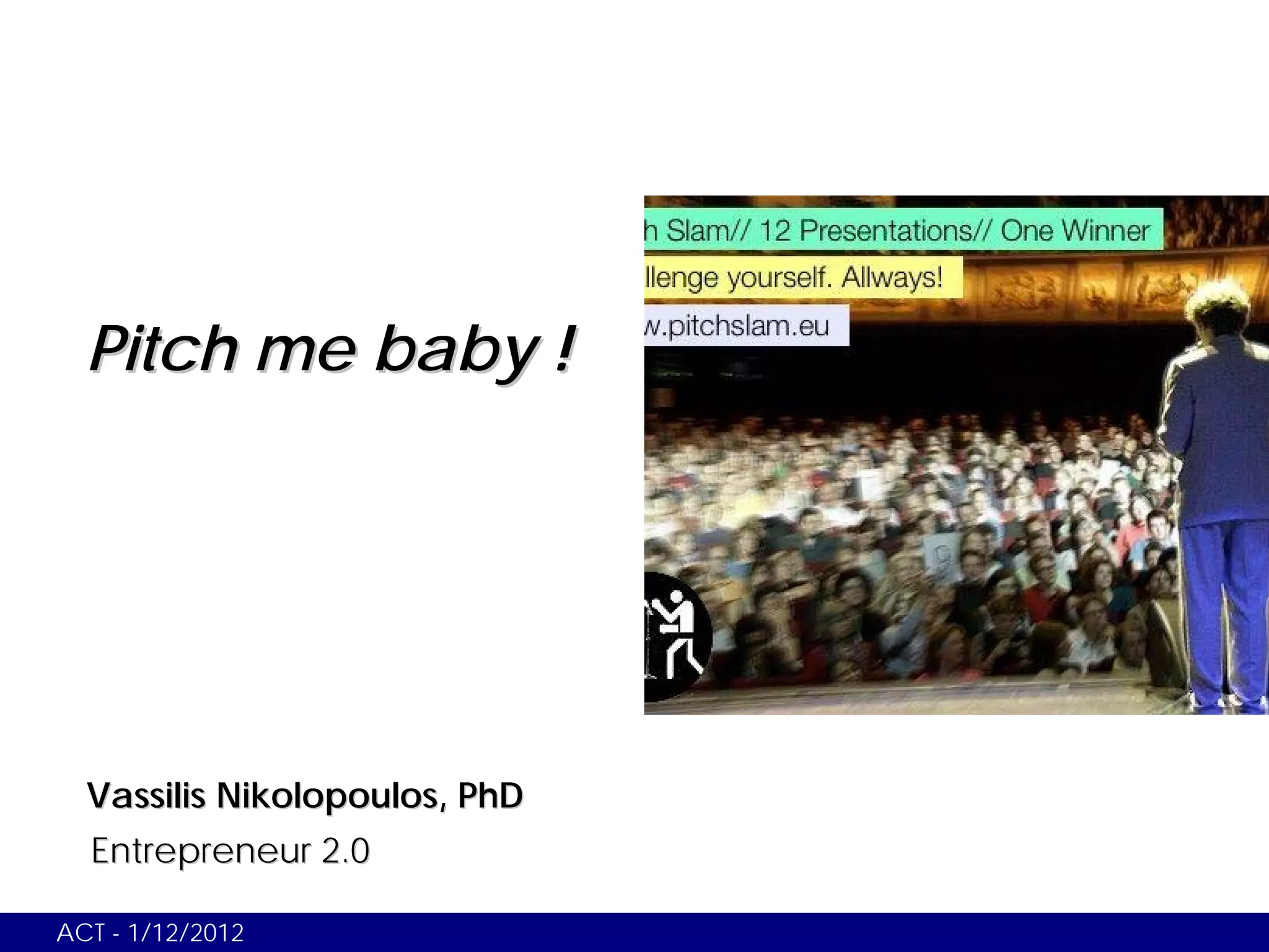 Pitch me baby !

h Slam// 12 Presentations// One Winner

llenge yourself. Allways!

w.pitchslam.eu

Vassilis Nikolopoulos, PhD

Entrepreneur 2.0

ACT - 1/12/2012